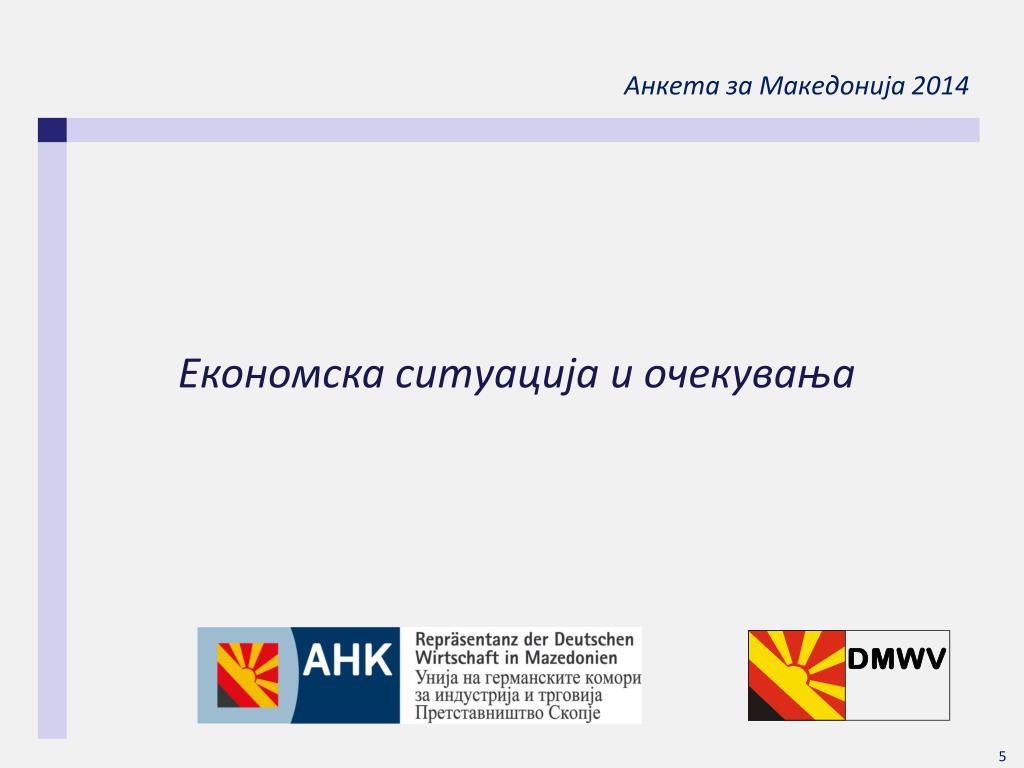 Анкета за Македонија 2014

Економска ситуација и очекувања

AHK
Repräsentanz der Deutschen Wirtschaft in Mazedonien
Унија на германските комори за индустрија и трговија
Претставништво Скопје

DMWV

5